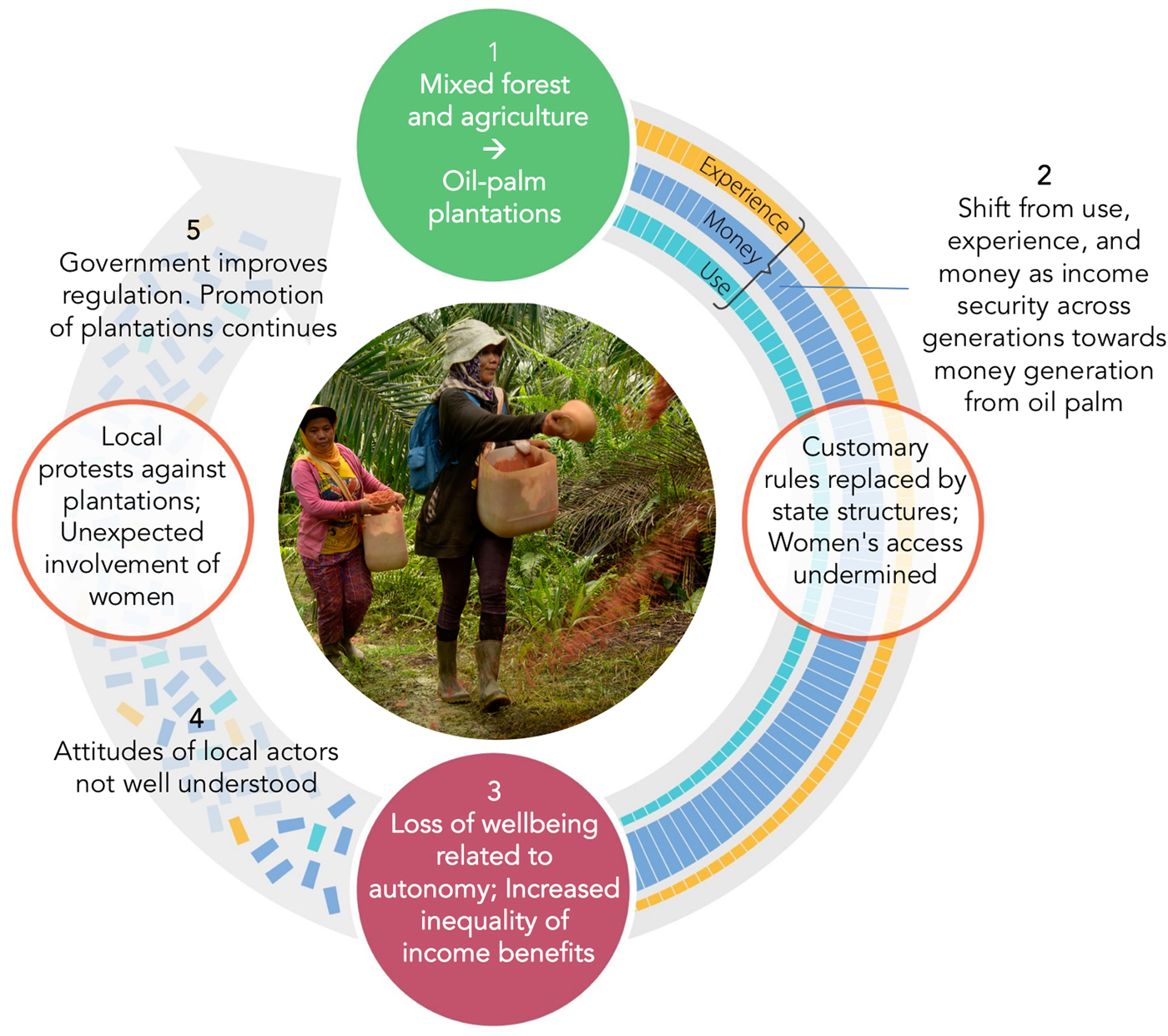 1
Mixed forest and agriculture
→
Oil-palm plantations

Experience
Money
Use

2
Shift from use, experience, and money as income security across generations towards money generation from oil palm

Customary rules replaced by state structures; Women's access undermined

3
Loss of wellbeing related to autonomy; Increased inequality of income benefits

4
Attitudes of local actors not well understood

Local protests against plantations; Unexpected involvement of women

5
Government improves regulation. Promotion of plantations continues